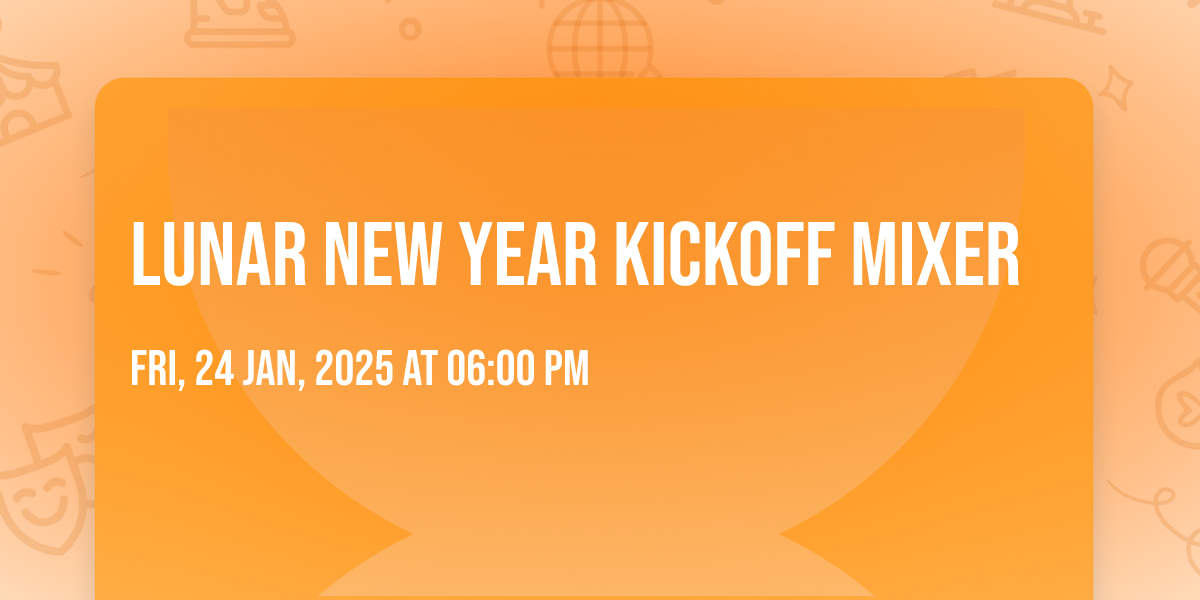 LUNAR NEW YEAR KICKOFF MIXER

FRI, 24 JAN, 2025 AT 06:00 PM